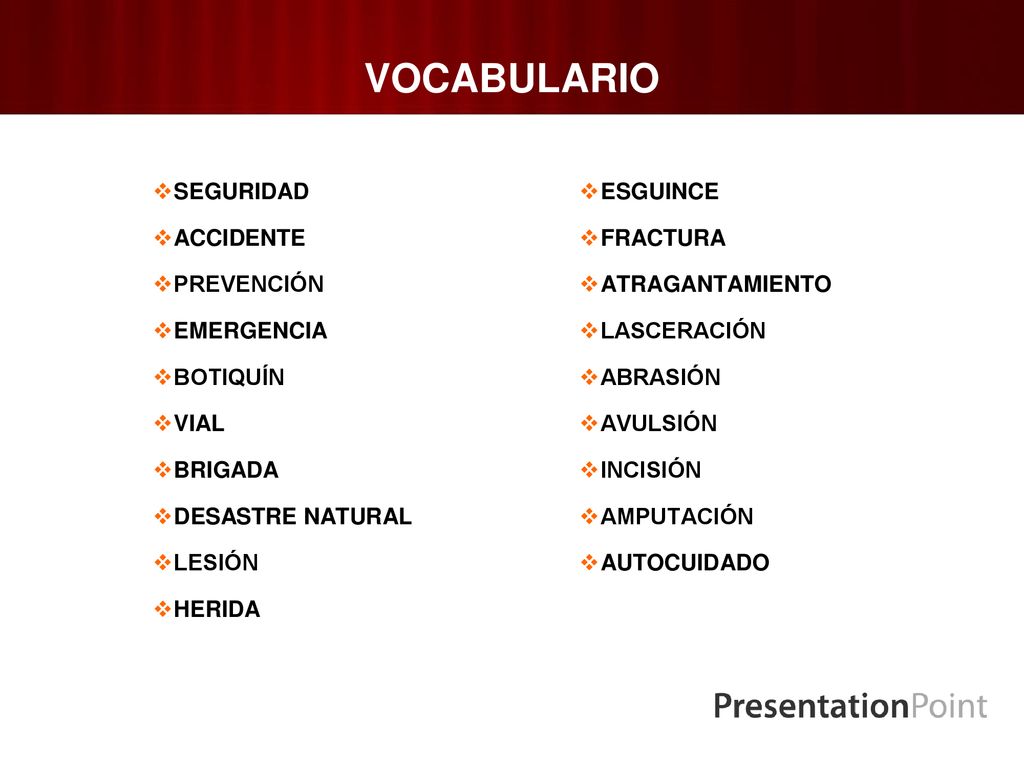 VOCABULARIO

❖SEGURIDAD
❖ACCIDENTE
❖PREVENCIÓN
❖EMERGENCIA
❖BOTIQUÍN
❖VIAL
❖BRIGADA
❖DESASTRE NATURAL
❖LESIÓN
❖HERIDA

❖ESGUINCE
❖FRACTURA
❖ATRAGANTAMIENTO
❖LASCERACIÓN
❖ABRASIÓN
❖AVULSIÓN
❖INCISIÓN
❖AMPUTACIÓN
❖AUTOCUIDADO

PresentationPoint